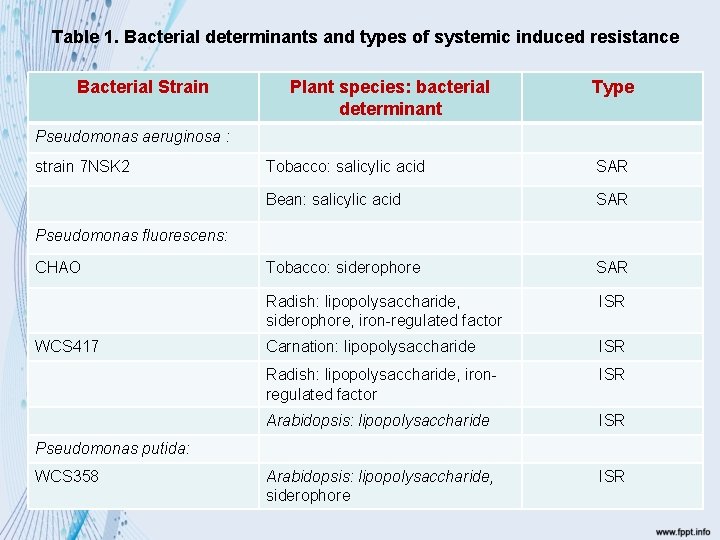 Table 1. Bacterial determinants and types of systemic induced resistance

| Bacterial Strain | Plant species: bacterial determinant | Type |
|---|---|---|
| Pseudomonas aeruginosa : | | |
| strain 7NSK2 | Tobacco: salicylic acid | SAR |
| | Bean: salicylic acid | SAR |
| Pseudomonas fluorescens: | | |
| CHAO | Tobacco: siderophore | SAR |
| | Radish: lipopolysaccharide, siderophore, iron-regulated factor | ISR |
| WCS417 | Carnation: lipopolysaccharide | ISR |
| | Radish: lipopolysaccharide, iron-regulated factor | ISR |
| | Arabidopsis: lipopolysaccharide | ISR |
| Pseudomonas putida: | | |
| WCS358 | Arabidopsis: lipopolysaccharide, siderophore | ISR |

www.fppt.info